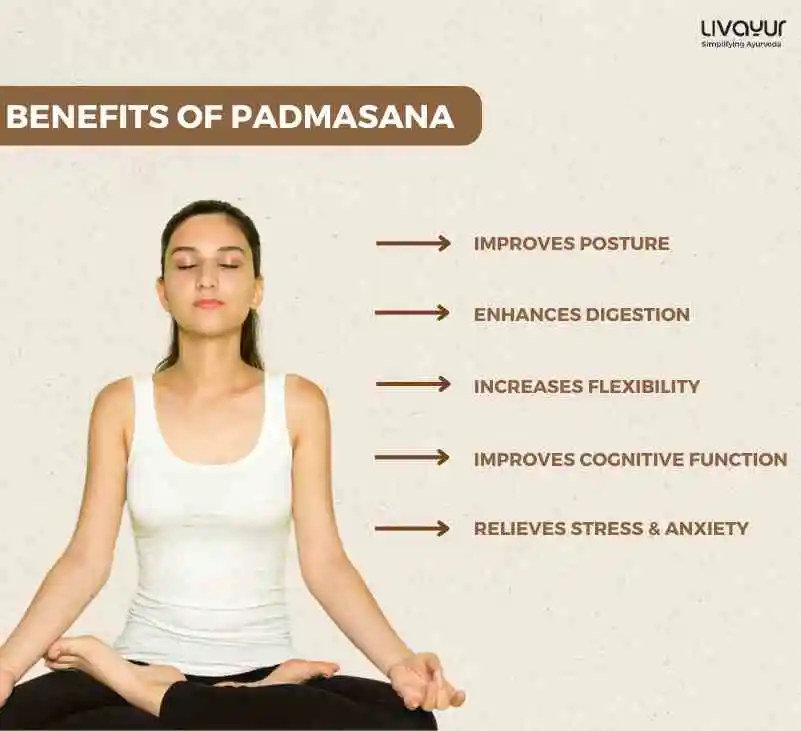 LIVAYUR
Simplifying Ayurveda

BENEFITS OF PADMASANA

IMPROVES POSTURE

ENHANCES DIGESTION

INCREASES FLEXIBILITY

IMPROVES COGNITIVE FUNCTION

RELIEVES STRESS & ANXIETY